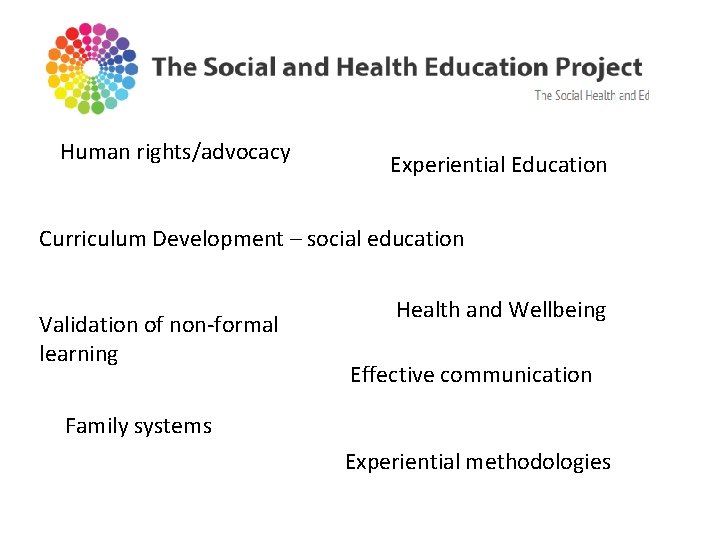 The Social and Health Education Project

The Social Health and Ed

Human rights/advocacy

Experiential Education

Curriculum Development – social education

Health and Wellbeing

Validation of non-formal learning

Effective communication

Family systems

Experiential methodologies